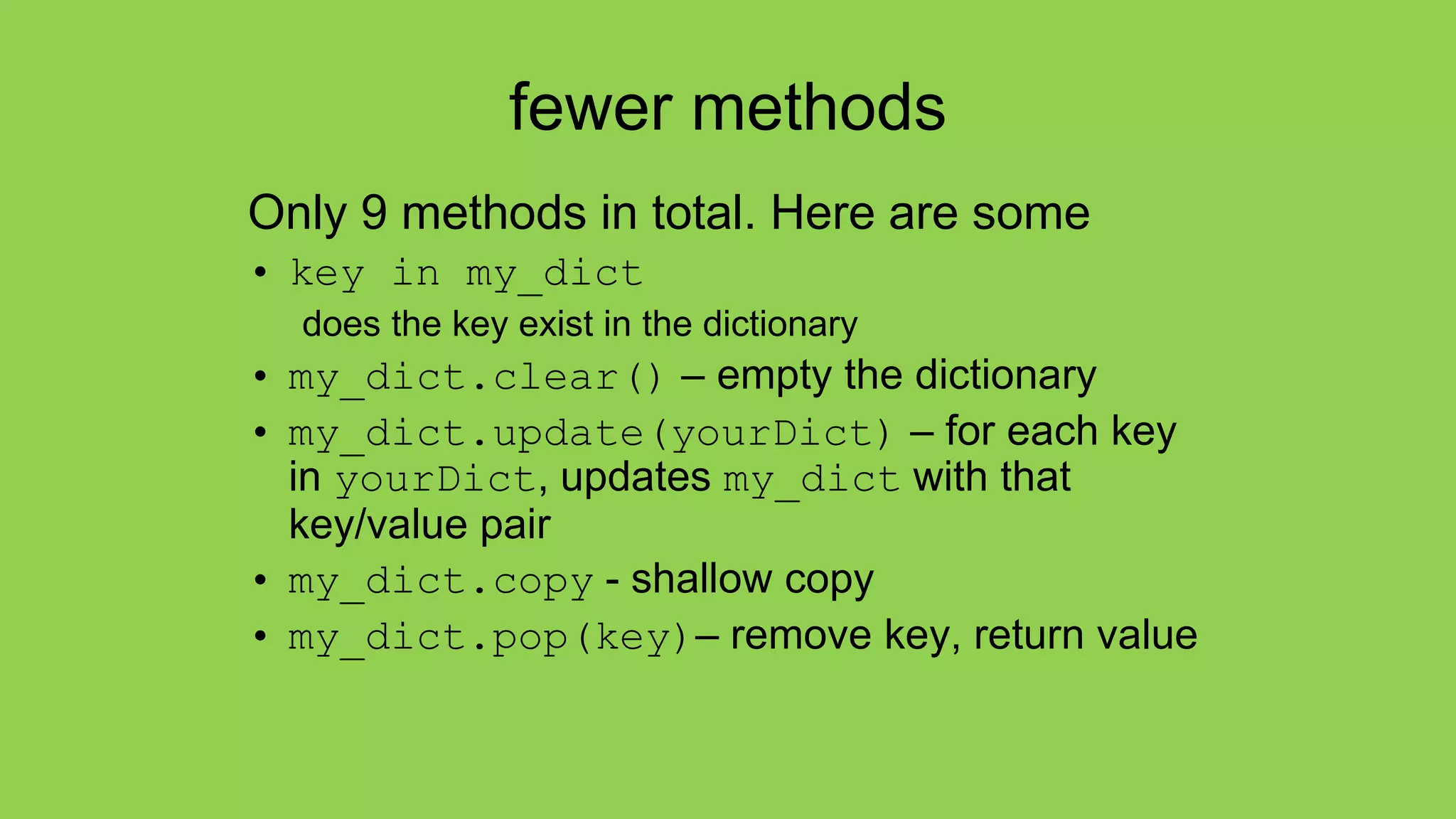 fewer methods

Only 9 methods in total. Here are some

• key in my_dict
does the key exist in the dictionary
• my_dict.clear() – empty the dictionary
• my_dict.update(yourDict) – for each key in yourDict, updates my_dict with that key/value pair
• my_dict.copy - shallow copy
• my_dict.pop(key) – remove key, return value